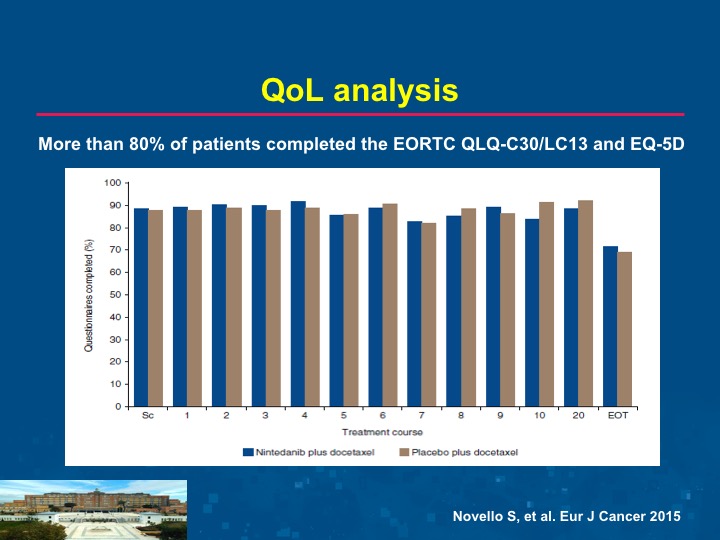 QoL analysis

More than 80% of patients completed the EORTC QLQ-C30/LC13 and EQ-5D

Questionnaires completed (%)

100
90
80
70
60
50
40
30
20
10
0

Sc 1 2 3 4 5 6 7 8 9 10 20 EOT

Treatment course

Nintedanib plus docetaxel
Placebo plus docetaxel

Novello S, et al. Eur J Cancer 2015